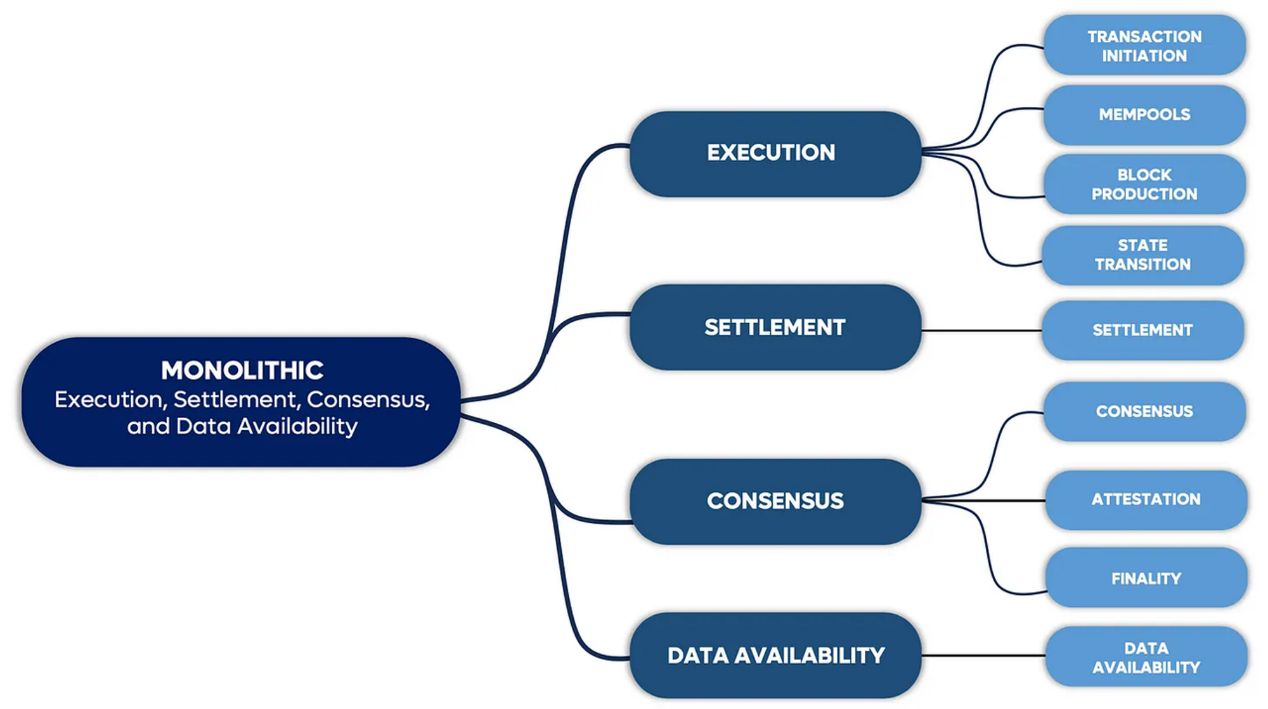 MONOLITHIC
Execution, Settlement, Consensus, and Data Availability

EXECUTION

TRANSACTION INITIATION

MEMPOOLS

BLOCK PRODUCTION

STATE TRANSITION

SETTLEMENT

SETTLEMENT

CONSENSUS

CONSENSUS

ATTESTATION

FINALITY

DATA AVAILABILITY

DATA AVAILABILITY